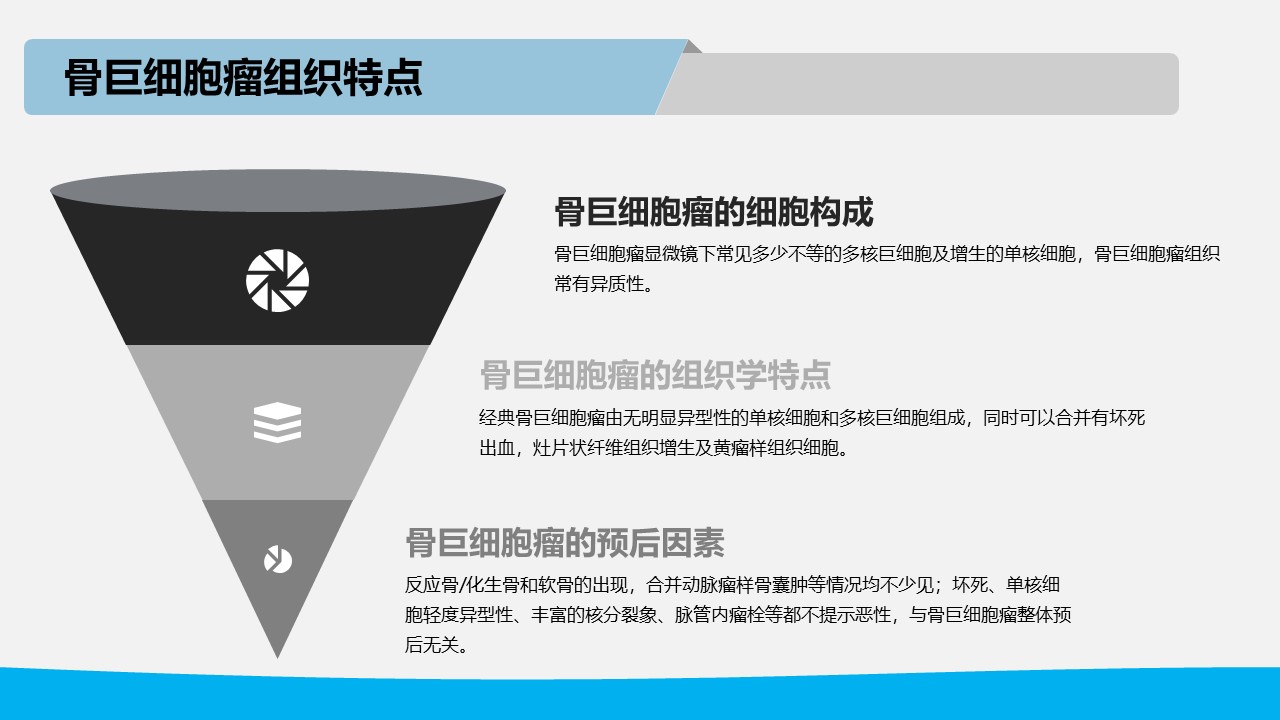 骨巨细胞瘤组织特点

骨巨细胞瘤的细胞构成

骨巨细胞瘤显微镜下常见多少不等的多核巨细胞及增生的单核细胞，骨巨细胞瘤组织常有异质性。

骨巨细胞瘤的组织学特点

经典骨巨细胞瘤由无明显异型性的单核细胞和多核巨细胞组成，同时可以合并有坏死出血，灶片状纤维组织增生及黄瘤样组织细胞。

骨巨细胞瘤的预后因素

反应骨/化生骨和软骨的出现，合并动脉瘤样骨囊肿等情况均不少见；坏死、单核细胞轻度异型性、丰富的核分裂象、脉管内瘤栓等都不提示恶性，与骨巨细胞瘤整体预后无关。